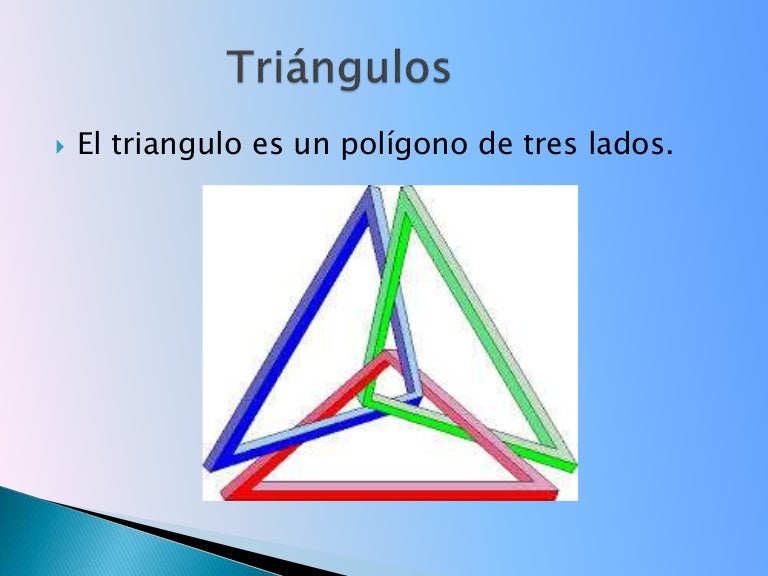 Triángulos

El triangulo es un polígono de tres lados.